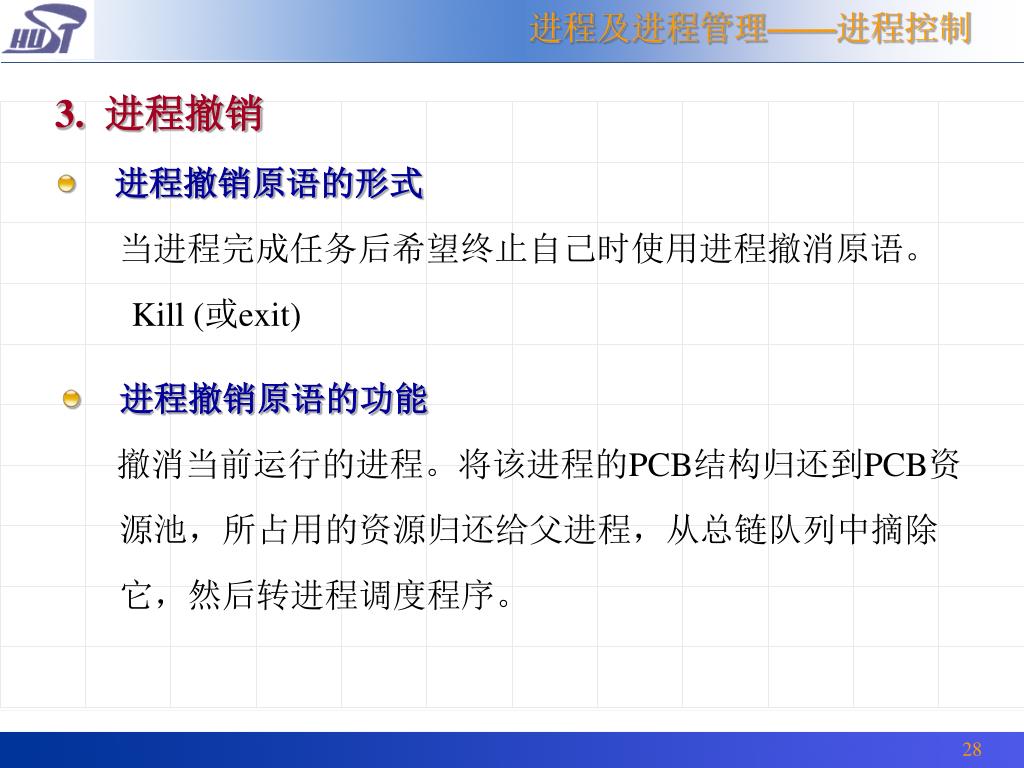 HUST

进程及进程管理——进程控制

3. 进程撤销

进程撤销原语的形式

当进程完成任务后希望终止自己时使用进程撤消原语。

Kill (或exit)

进程撤销原语的功能

撤消当前运行的进程。将该进程的PCB结构归还到PCB资源池，所占用的资源归还给父进程，从总链队列中摘除它，然后转进程调度程序。

28